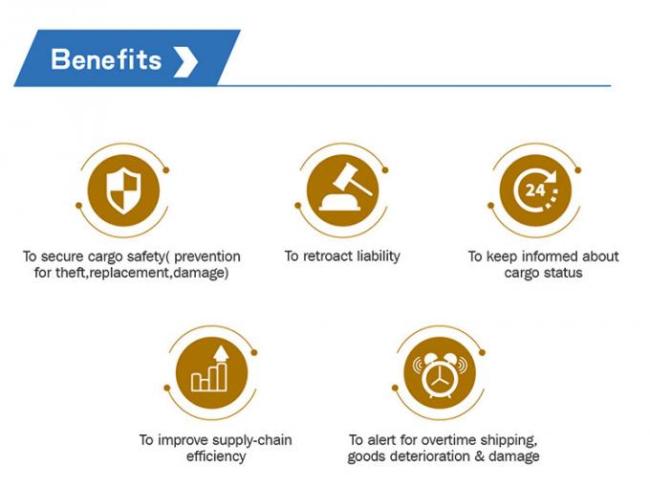 Benefits

24

To secure cargo safety( prevention for theft,replacement,damage)

To retroact liability

To keep informed about cargo status

To improve supply-chain efficiency

To alert for overtime shipping, goods deterioration & damage